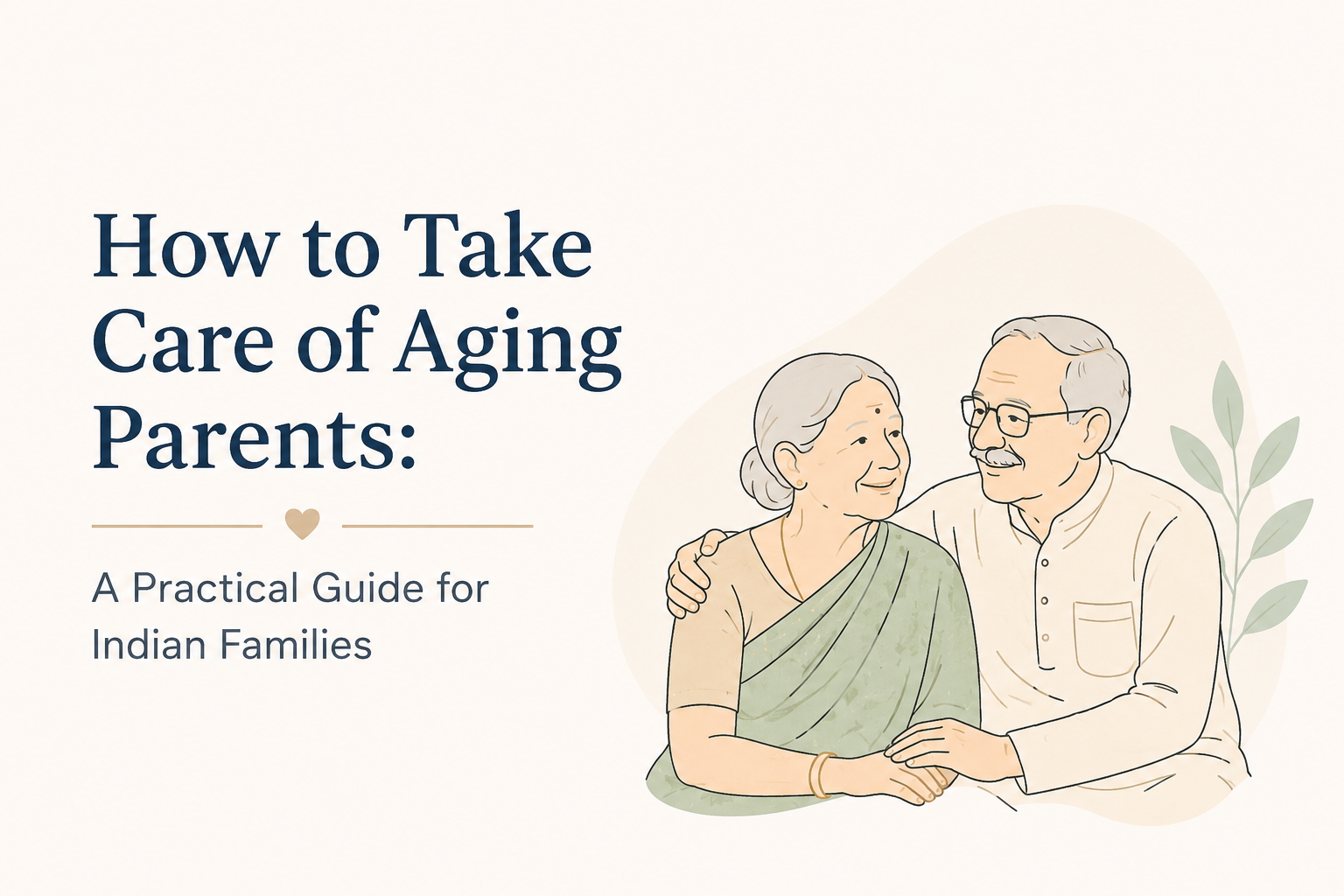 How to Take Care of Aging Parents:

A Practical Guide for Indian Families